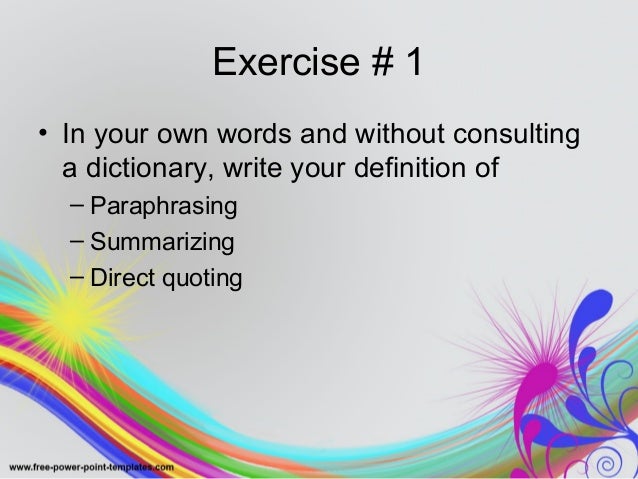 Exercise # 1

• In your own words and without consulting a dictionary, write your definition of

– Paraphrasing
– Summarizing
– Direct quoting

www.free-power-point-templates.com